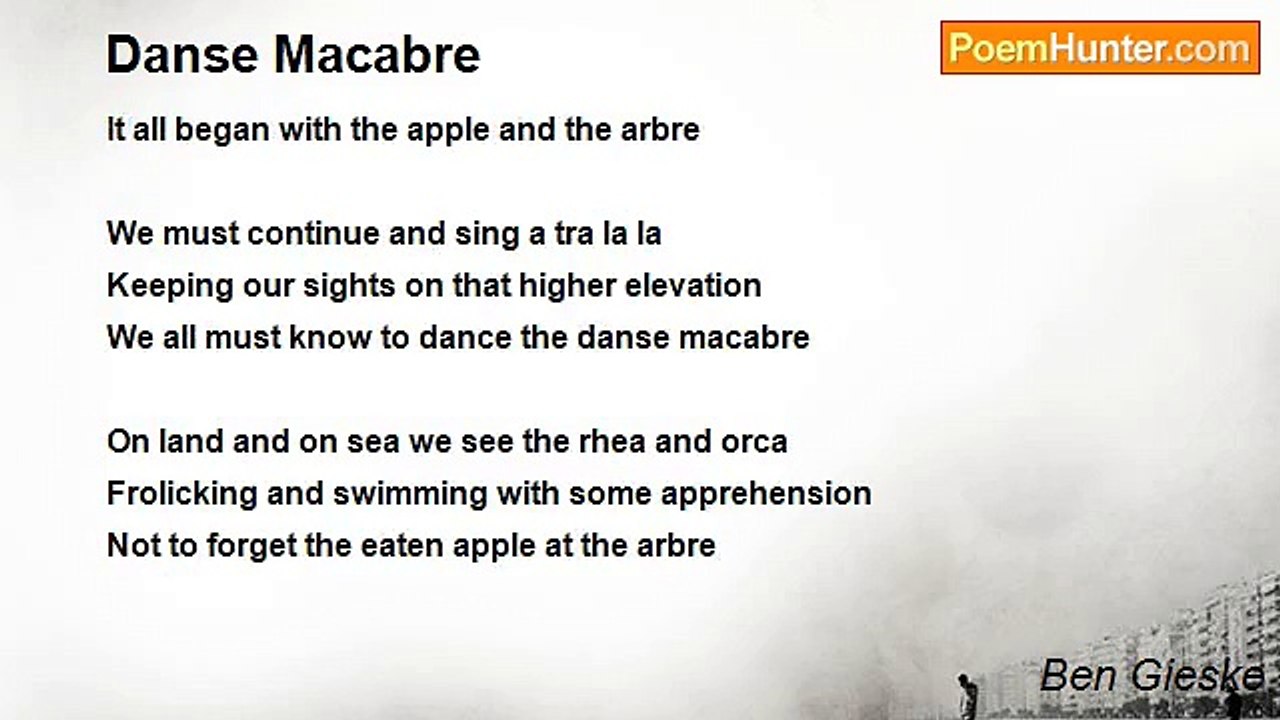 Danse Macabre

PoemHunter.com

It all began with the apple and the arbre

We must continue and sing a tra la la
Keeping our sights on that higher elevation
We all must know to dance the danse macabre

On land and on sea we see the rhea and orca
Frolicking and swimming with some apprehension
Not to forget the eaten apple at the arbre

Ben Gieske